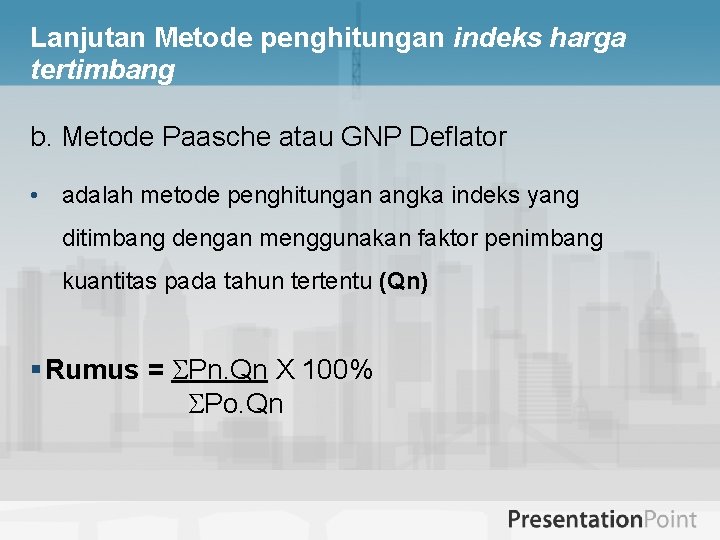 Lanjutan Metode penghitungan indeks harga tertimbang

b. Metode Paasche atau GNP Deflator

• adalah metode penghitungan angka indeks yang ditimbang dengan menggunakan faktor penimbang kuantitas pada tahun tertentu (Qn)

▪ Rumus = $\frac{\Sigma Pn.Qn}{\Sigma Po.Qn}$ X 100%

PresentationPoint